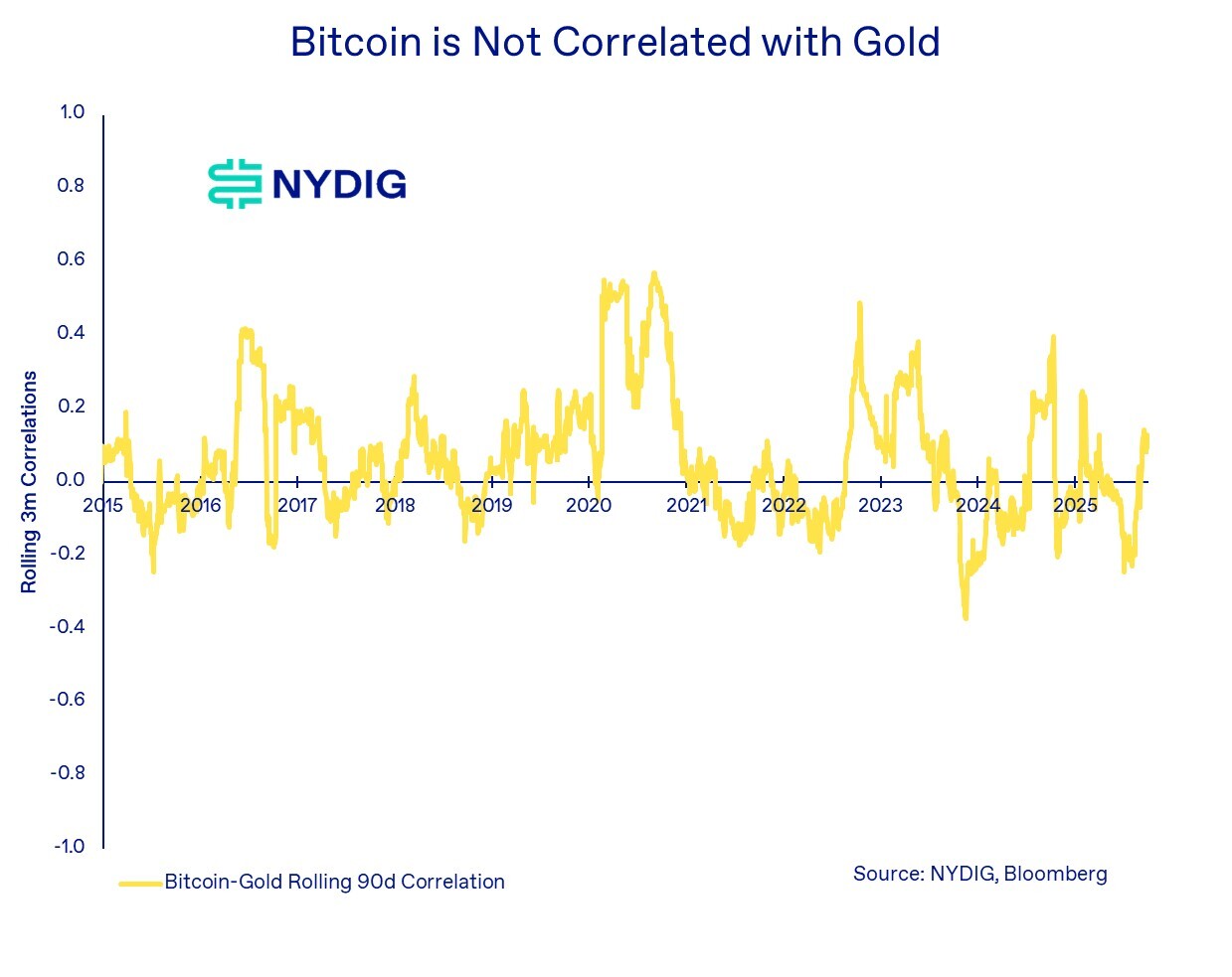 Bitcoin is Not Correlated with Gold

NYDIG

Rolling 3m Correlations

1.0
0.8
0.6
0.4
0.2
0.0
-0.2
-0.4
-0.6
-0.8
-1.0

2015 2016 2017 2018 2019 2020 2021 2022 2023 2024 2025

Bitcoin-Gold Rolling 90d Correlation

Source: NYDIG, Bloomberg